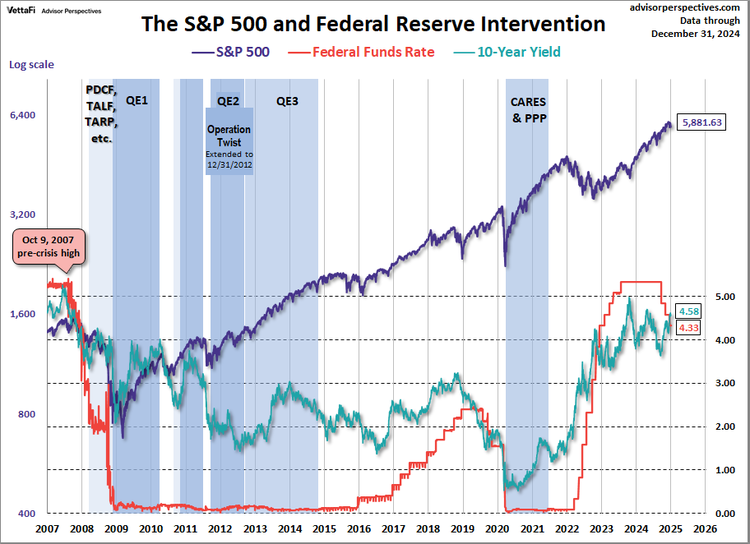 VettaFi Advisor Perspectives

The S&P 500 and Federal Reserve Intervention

advisorperspectives.com
Data through
December 31, 2024

S&P 500 Federal Funds Rate 10-Year Yield

Log scale

PDCF, TALF, TARP, etc.

QE1

QE2

Operation Twist
Extended to 12/31/2012

QE3

CARES & PPP

Oct 9, 2007
pre-crisis high

5,881.63

4.58

4.33

6,400
3,200
1,600
800
400

5.00
4.00
3.00
2.00
1.00
0.00

2007 2008 2009 2010 2011 2012 2013 2014 2015 2016 2017 2018 2019 2020 2021 2022 2023 2024 2025 2026